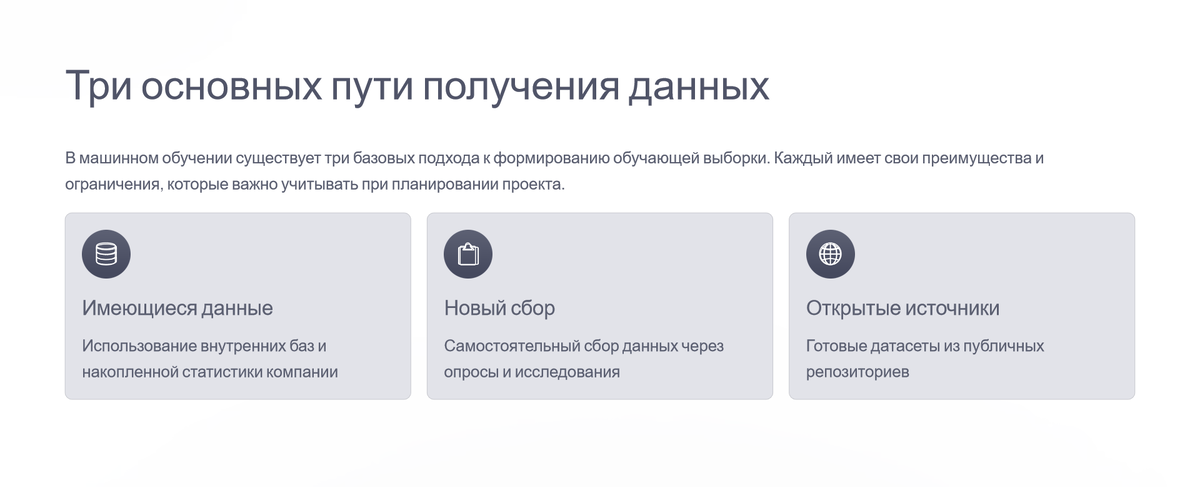 Три основных пути получения данных

В машинном обучении существует три базовых подхода к формированию обучающей выборки. Каждый имеет свои преимущества и ограничения, которые важно учитывать при планировании проекта.

Имеющиеся данные

Использование внутренних баз и накопленной статистики компании

Новый сбор

Самостоятельный сбор данных через опросы и исследования

Открытые источники

Готовые датасеты из публичных репозиториев